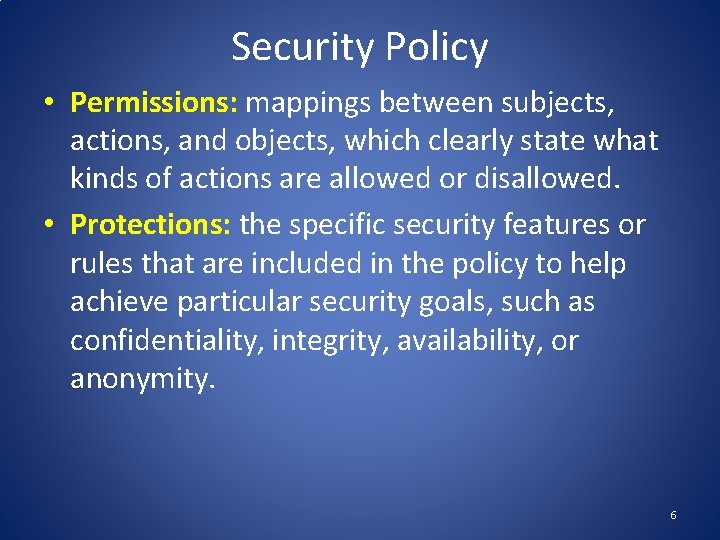 Security Policy

• Permissions: mappings between subjects, actions, and objects, which clearly state what kinds of actions are allowed or disallowed.

• Protections: the specific security features or rules that are included in the policy to help achieve particular security goals, such as confidentiality, integrity, availability, or anonymity.

6